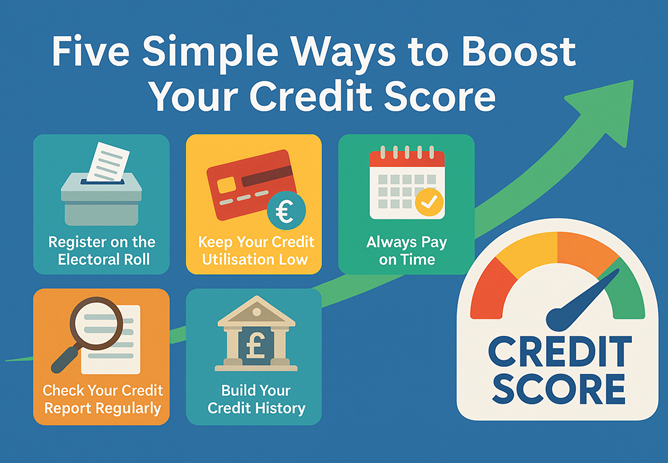 Five Simple Ways to Boost Your Credit Score

Register on the Electoral Roll

€

Keep Your Credit Utilisation Low

Always Pay on Time

Check Your Credit Report Regularly

£

Build Your Credit History

CREDIT SCORE